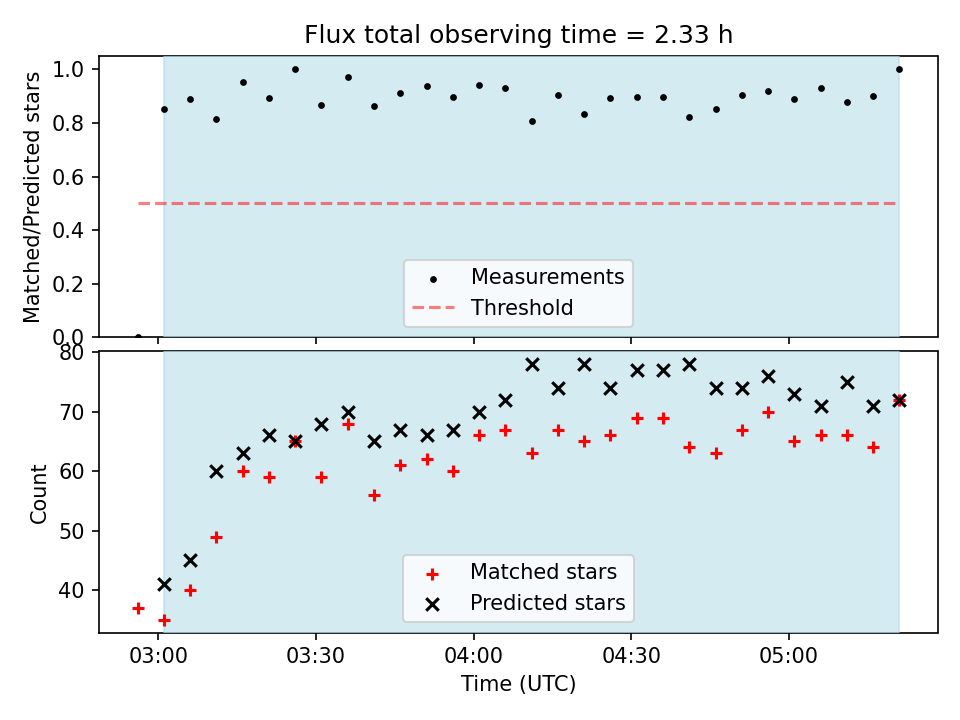 Flux total observing time = 2.33 h

Matched/Predicted stars

1.0
0.8
0.6
0.4
0.2
0.0

Measurements
Threshold

Count

80
70
60
50
40

Matched stars
Predicted stars

03:00
03:30
04:00
04:30
05:00

Time (UTC)